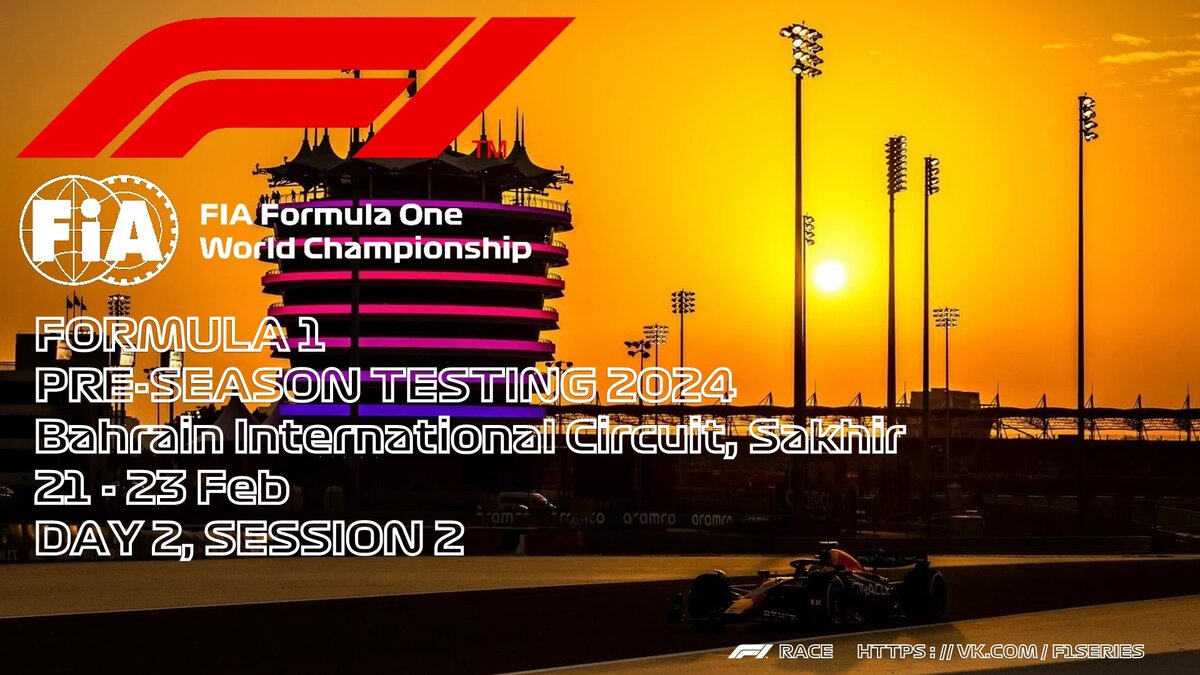 F1 TM

FIA

FIA Formula One World Championship

FORMULA 1
PRE-SEASON TESTING 2024
Bahrain International Circuit, Sakhir
21 - 23 Feb
DAY 2, SESSION 2

aramco aramco aramco

F1 RACE HTTPS : // VK.COM / F1SERIES